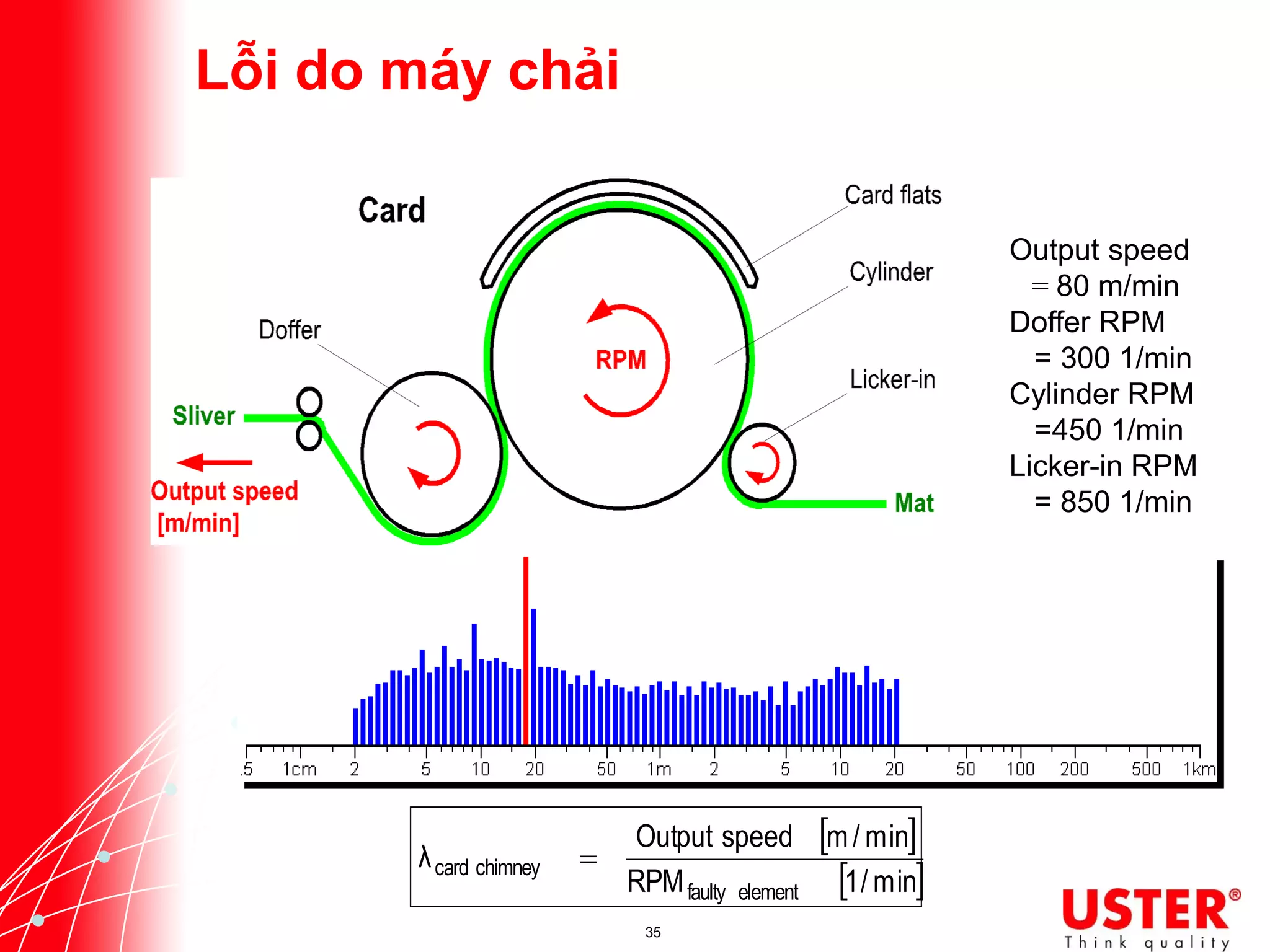 Lỗi do máy chải

Card

Card flats

Cylinder

Doffer

RPM

Licker-in

Sliver

Output speed [m/min]

Mat

Output speed = 80 m/min
Doffer RPM = 300 1/min
Cylinder RPM =450 1/min
Licker-in RPM = 850 1/min

.5 1cm 2 5 10 20 50 1m 2 5 10 20 50 100 200 500 1km

$\lambda_{card\ chimney} = \frac{Output\ speed\ [m/min]}{RPM_{faulty\ element}\ [1/min]}$

35

USTER®
Think quality